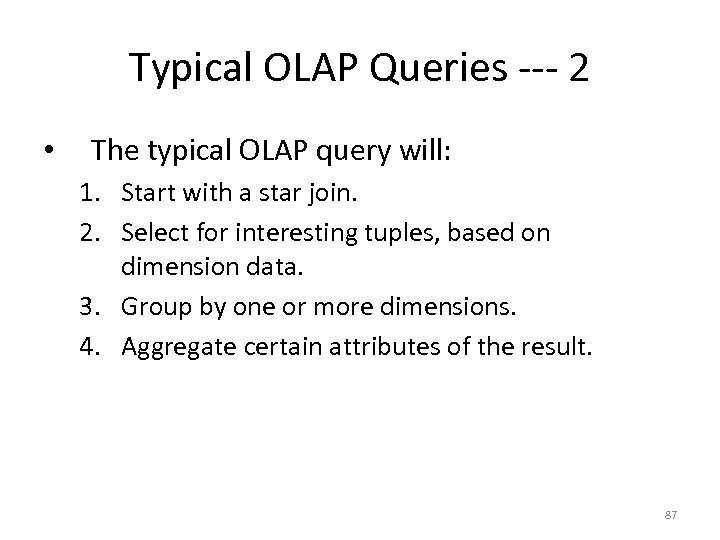 Typical OLAP Queries --- 2

• The typical OLAP query will:
1. Start with a star join.
2. Select for interesting tuples, based on dimension data.
3. Group by one or more dimensions.
4. Aggregate certain attributes of the result.

87